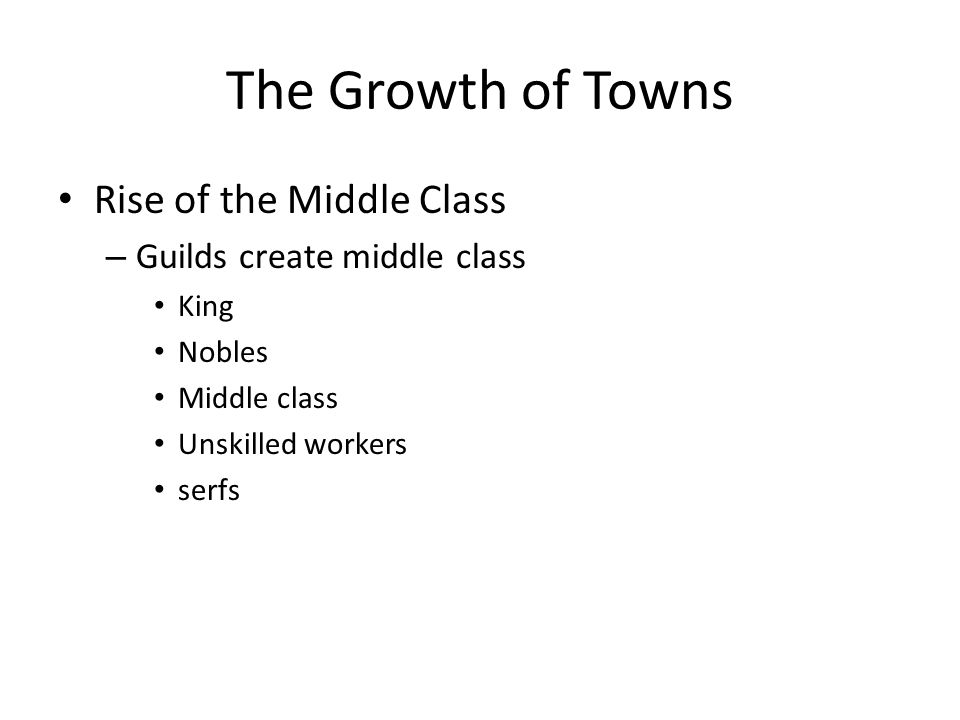 The Growth of Towns

• Rise of the Middle Class
– Guilds create middle class
• King
• Nobles
• Middle class
• Unskilled workers
• serfs